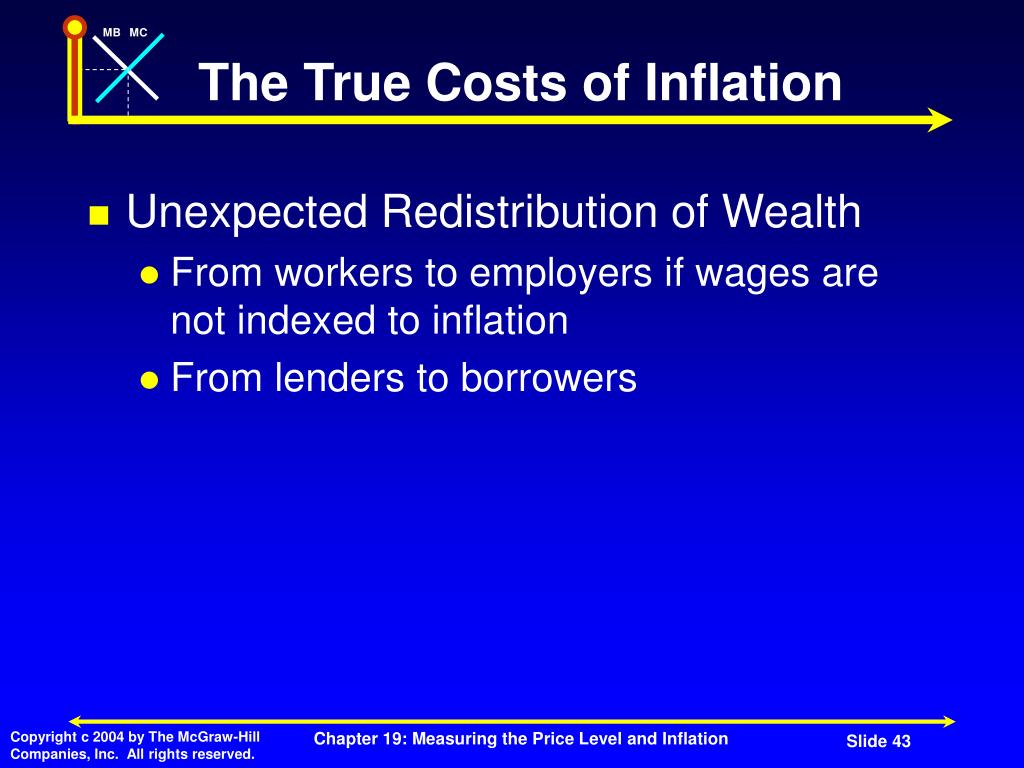 MB MC

The True Costs of Inflation

Unexpected Redistribution of Wealth

From workers to employers if wages are not indexed to inflation

From lenders to borrowers

Copyright c 2004 by The McGraw-Hill Companies, Inc. All rights reserved.

Chapter 19: Measuring the Price Level and Inflation

Slide 43